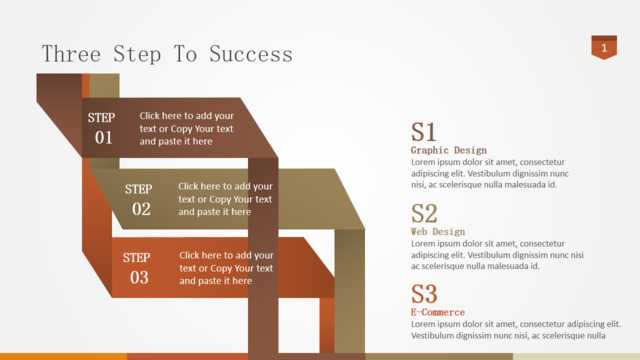 Three Step To Success

1

STEP 01
Click here to add your text or Copy Your text and paste it here

STEP 02
Click here to add your text or Copy Your text and paste it here

STEP 03
Click here to add your text or Copy Your text and paste it here

S1
Graphic Design
Lorem ipsum dolor sit amet, consectetur adipiscing elit. Vestibulum dignissim nunc nisi, ac scelerisque nulla malesuada id.

S2
Web Design
Lorem ipsum dolor sit amet, consectetur adipiscing elit. Vestibulum dignissim nunc nisi ac scelerisque nulla malesuada id.

S3
E-Commerce
Lorem ipsum dolor sit amet, consectetur adipiscing elit. Vestibulum dignissim nunc nisi, ac scelerisque nulla